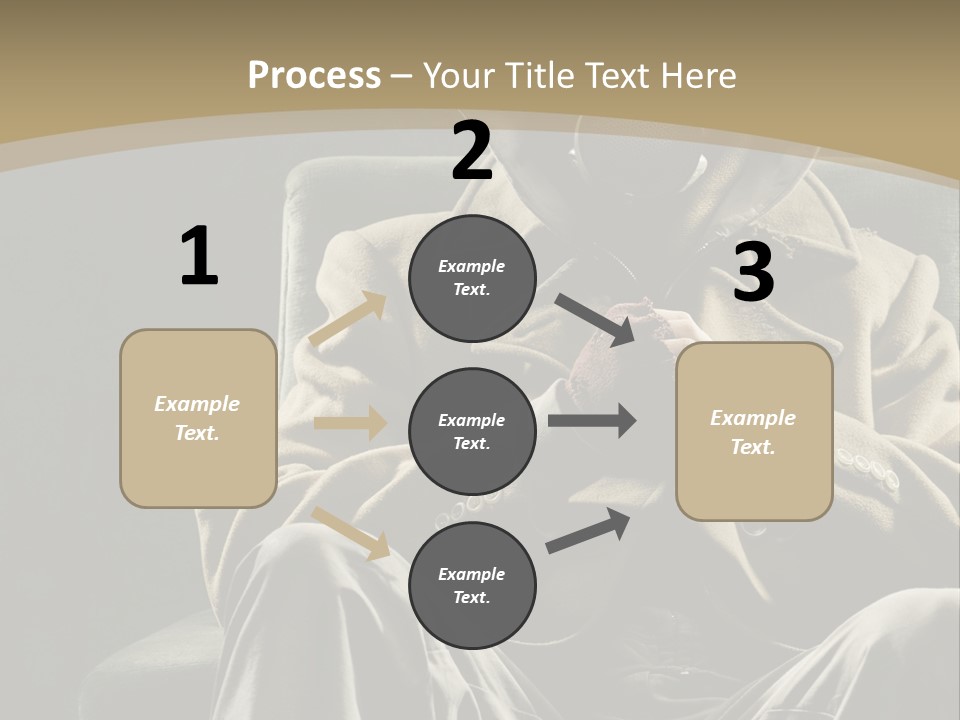 Process – Your Title Text Here

1

Example Text.

2

Example Text.

Example Text.

Example Text.

3

Example Text.